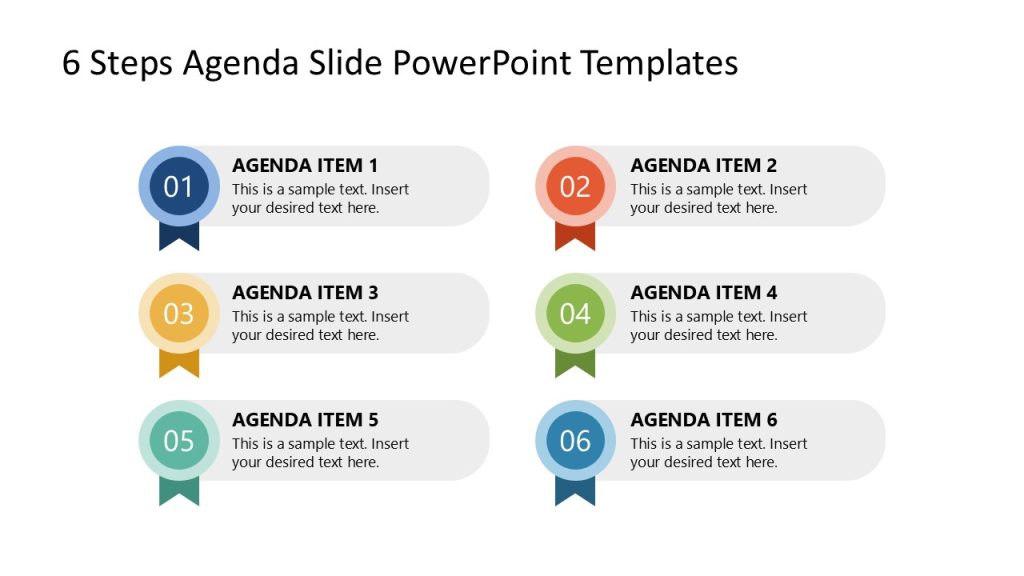 6 Steps Agenda Slide PowerPoint Templates

01
AGENDA ITEM 1
This is a sample text. Insert your desired text here.

02
AGENDA ITEM 2
This is a sample text. Insert your desired text here.

03
AGENDA ITEM 3
This is a sample text. Insert your desired text here.

04
AGENDA ITEM 4
This is a sample text. Insert your desired text here.

05
AGENDA ITEM 5
This is a sample text. Insert your desired text here.

06
AGENDA ITEM 6
This is a sample text. Insert your desired text here.